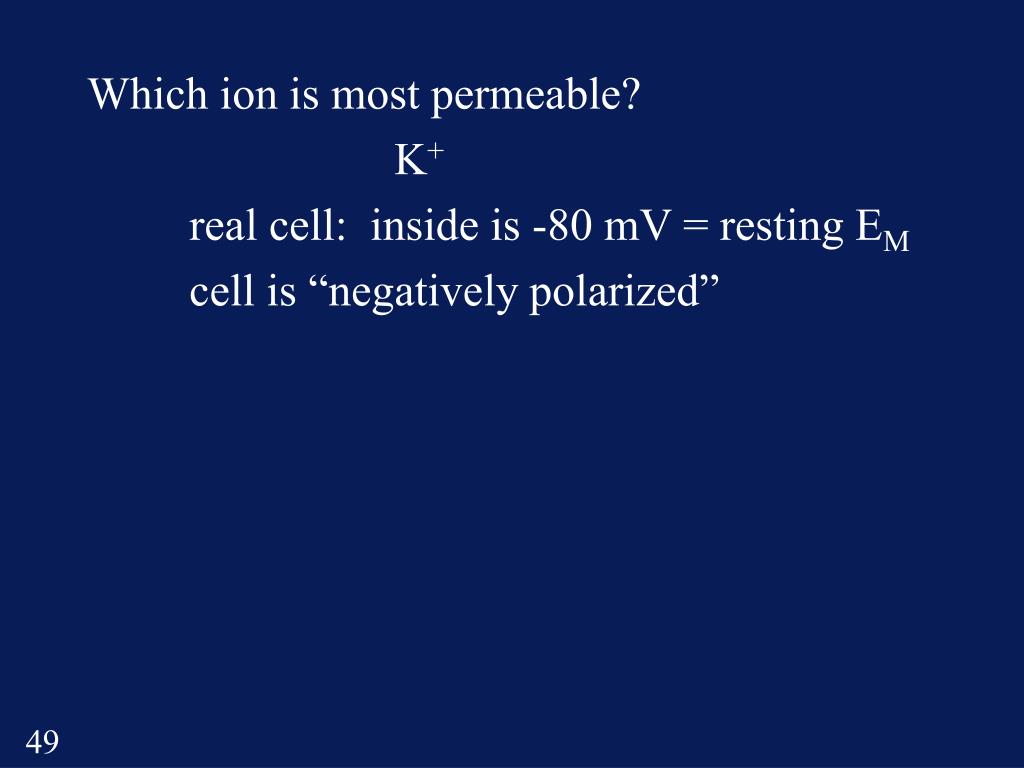 Which ion is most permeable?

$K^+$

real cell: inside is -80 mV = resting $E_M$

cell is “negatively polarized”

49